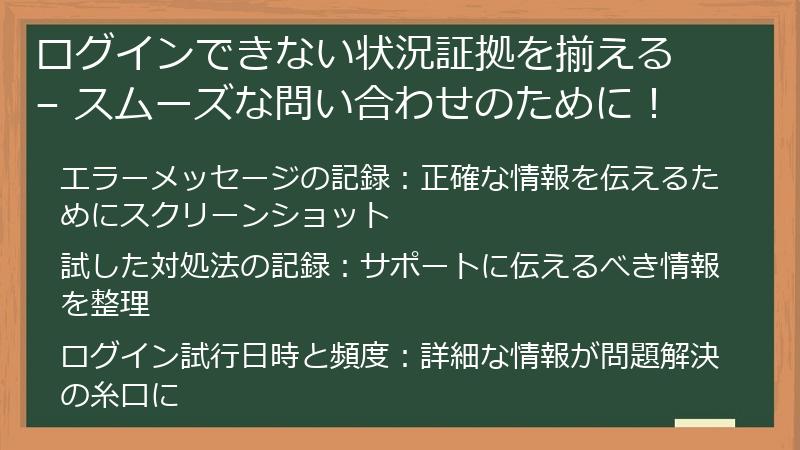 ログインできない状況証拠を揃える – スムーズな問い合わせのために！

エラーメッセージの記録：正確な情報を伝えるためにスクリーンショット

試した対処法の記録：サポートに伝えるべき情報を整理

ログイン試行日時と頻度：詳細な情報が問題解決の糸口に